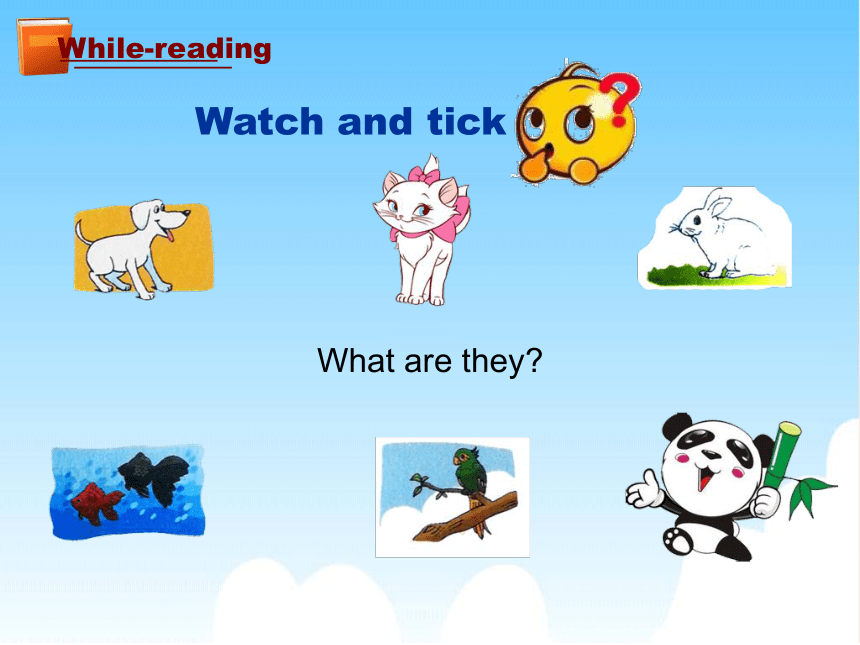 While-reading

Watch and tick

What are they?